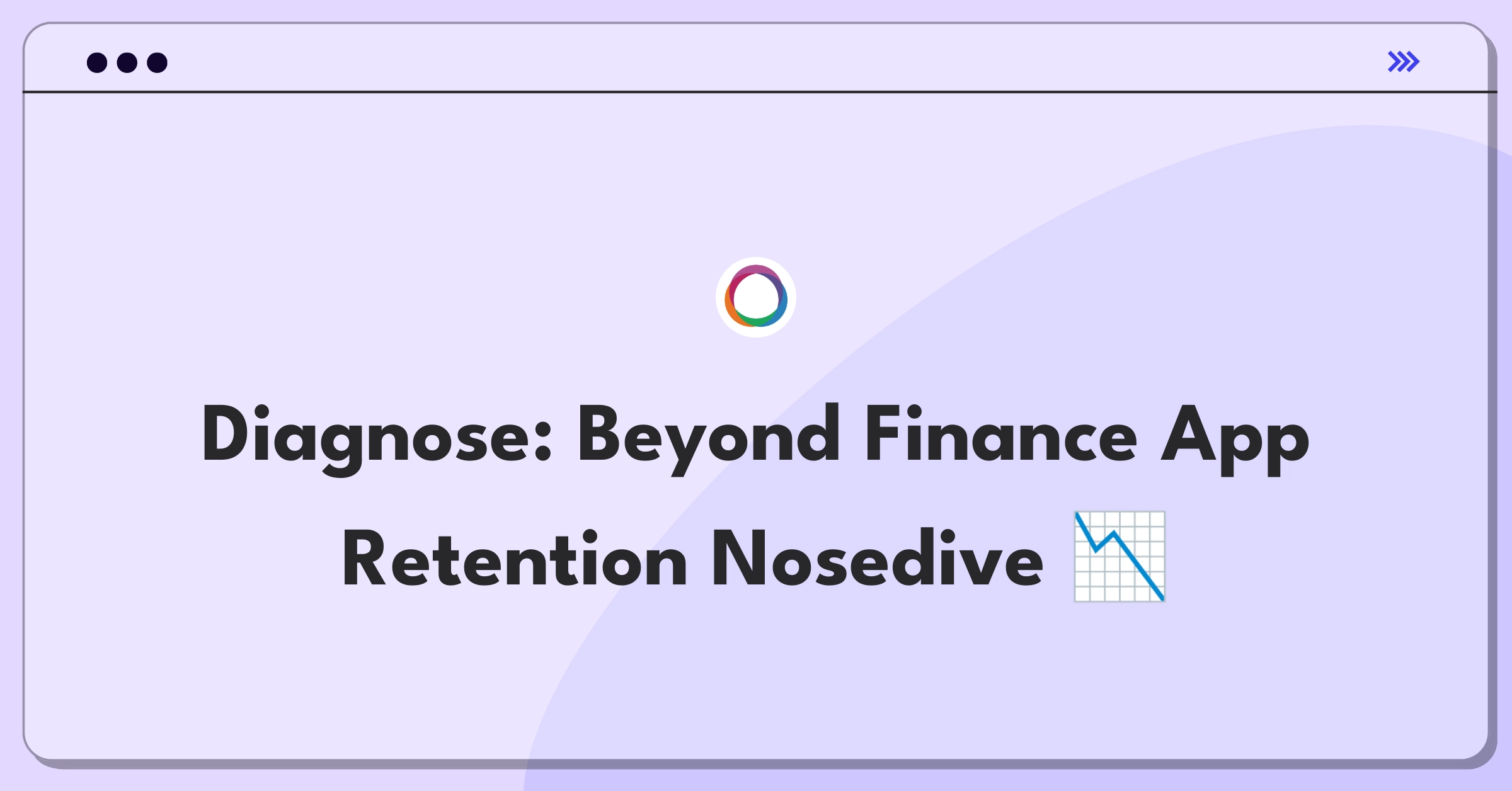 Diagnose: Beyond Finance App Retention Nosedive 📉